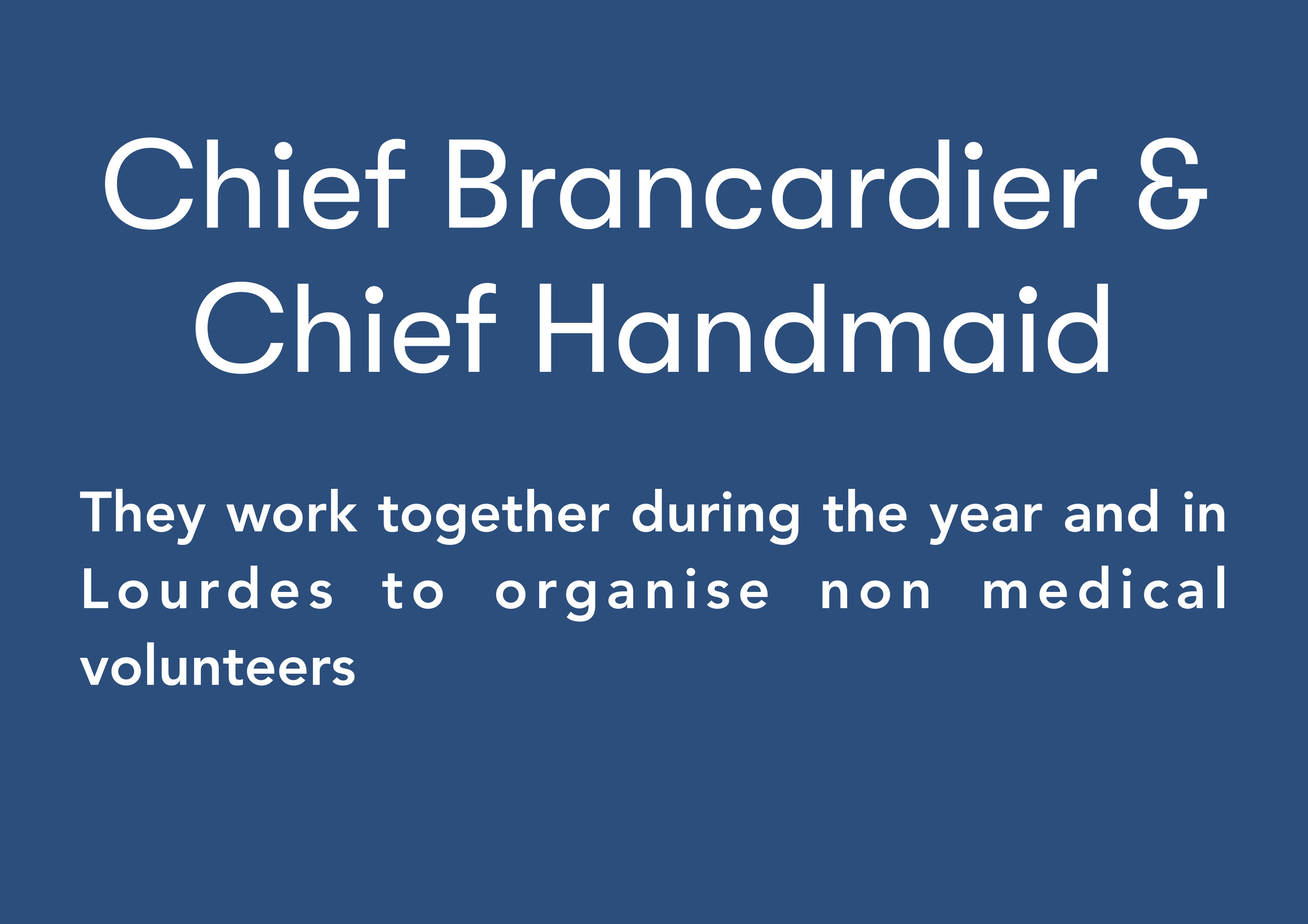 Chief Brancardier & Chief Handmaid

They work together during the year and in Lourdes to organise non medical volunteers